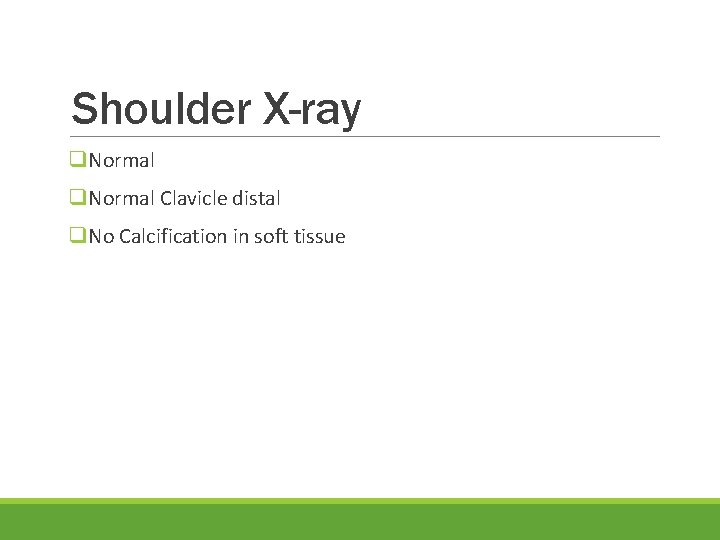 Shoulder X-ray

❑Normal

❑Normal Clavicle distal

❑No Calcification in soft tissue